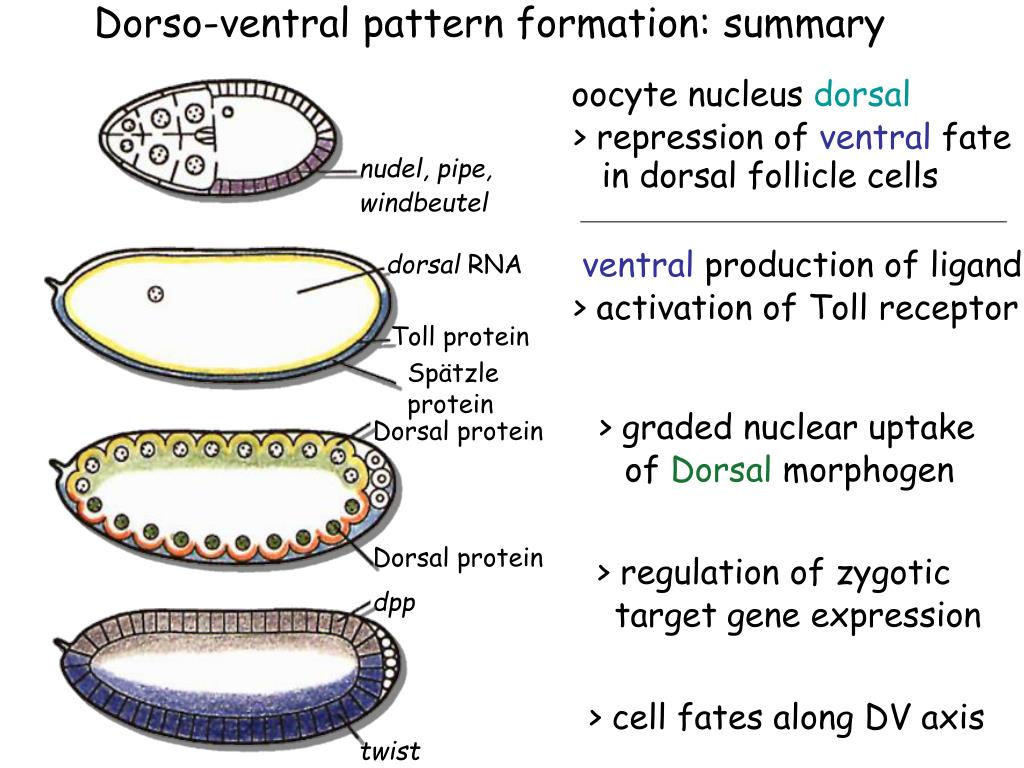 Dorso-ventral pattern formation: summary

nudel, pipe, windbeutel

dorsal RNA

Toll protein

Spätzle protein

Dorsal protein

Dorsal protein

dpp

twist

oocyte nucleus dorsal
> repression of ventral fate in dorsal follicle cells

ventral production of ligand
> activation of Toll receptor

> graded nuclear uptake of Dorsal morphogen

> regulation of zygotic target gene expression

> cell fates along DV axis